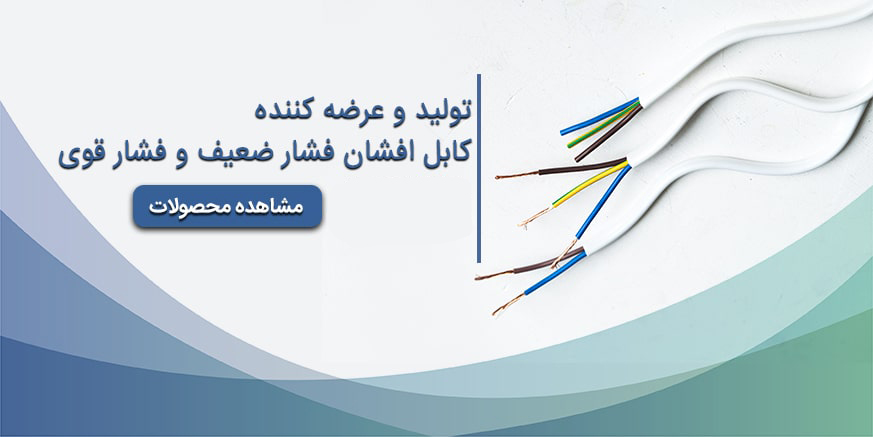 تولید و عرضه کننده
کابل افشان فشار ضعیف و فشار قوی

مشاهده محصولات